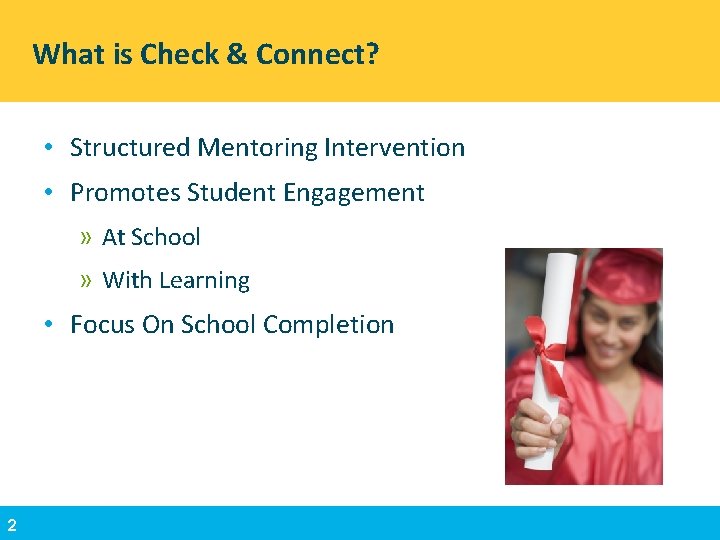 What is Check & Connect?

• Structured Mentoring Intervention
• Promotes Student Engagement
» At School
» With Learning
• Focus On School Completion

2